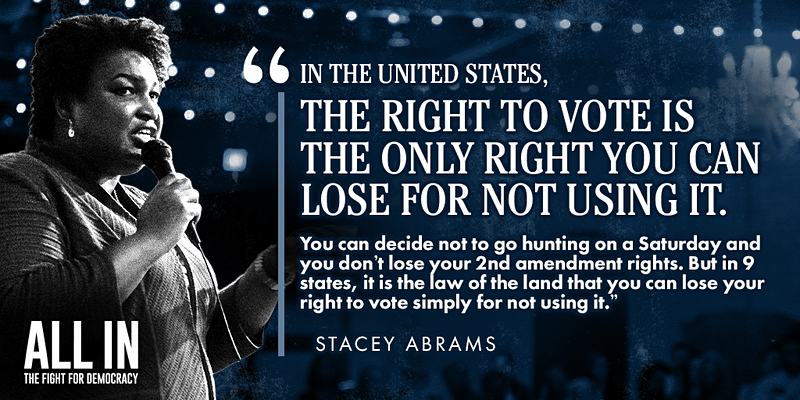 “ IN THE UNITED STATES,
THE RIGHT TO VOTE IS THE ONLY RIGHT YOU CAN LOSE FOR NOT USING IT.

You can decide not to go hunting on a Saturday and you don’t lose your 2nd amendment rights. But in 9 states, it is the law of the land that you can lose your right to vote simply for not using it.”

STACEY ABRAMS

ALL IN
THE FIGHT FOR DEMOCRACY